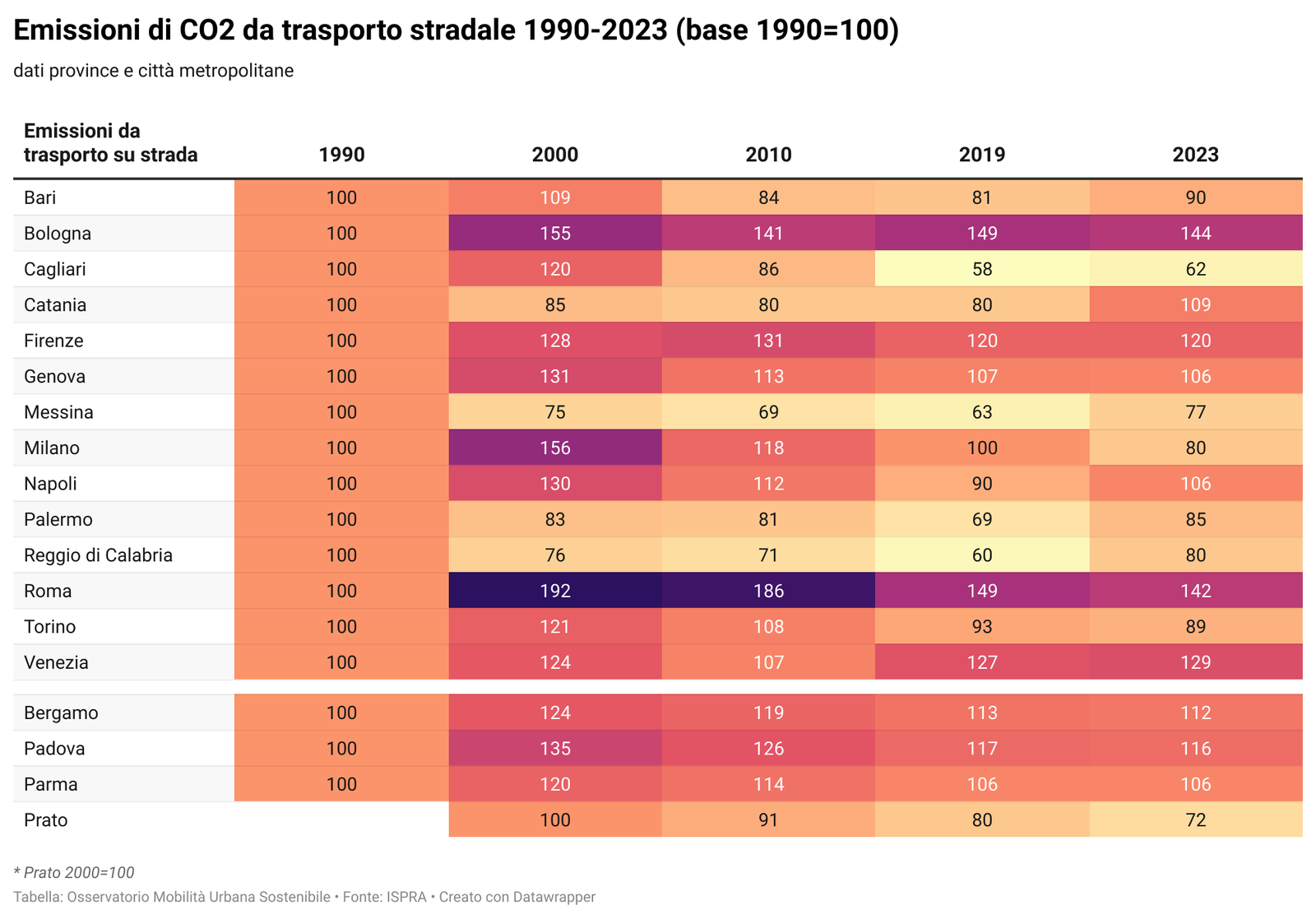 Emissioni di CO2 da trasporto stradale 1990-2023 (base 1990=100)

dati province e città metropolitane

| Emissioni da trasporto su strada | 1990 | 2000 | 2010 | 2019 | 2023 |
|---|---|---|---|---|---|
| Bari | 100 | 109 | 84 | 81 | 90 |
| Bologna | 100 | 155 | 141 | 149 | 144 |
| Cagliari | 100 | 120 | 86 | 58 | 62 |
| Catania | 100 | 85 | 80 | 80 | 109 |
| Firenze | 100 | 128 | 131 | 120 | 120 |
| Genova | 100 | 131 | 113 | 107 | 106 |
| Messina | 100 | 75 | 69 | 63 | 77 |
| Milano | 100 | 156 | 118 | 100 | 80 |
| Napoli | 100 | 130 | 112 | 90 | 106 |
| Palermo | 100 | 83 | 81 | 69 | 85 |
| Reggio di Calabria | 100 | 76 | 71 | 60 | 80 |
| Roma | 100 | 192 | 186 | 149 | 142 |
| Torino | 100 | 121 | 108 | 93 | 89 |
| Venezia | 100 | 124 | 107 | 127 | 129 |
| Bergamo | 100 | 124 | 119 | 113 | 112 |
| Padova | 100 | 135 | 126 | 117 | 116 |
| Parma | 100 | 120 | 114 | 106 | 106 |
| Prato | | 100 | 91 | 80 | 72 |

* Prato 2000=100

Tabella: Osservatorio Mobilità Urbana Sostenibile • Fonte: ISPRA • Creato con Datawrapper